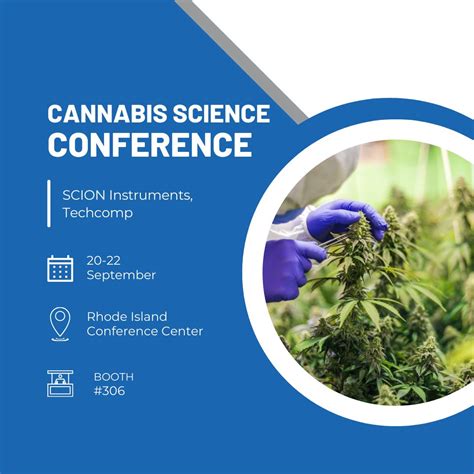 CANNABIS SCIENCE CONFERENCE

SCION Instruments, Techcomp

20-22 September

Rhode Island Conference Center

BOOTH #306